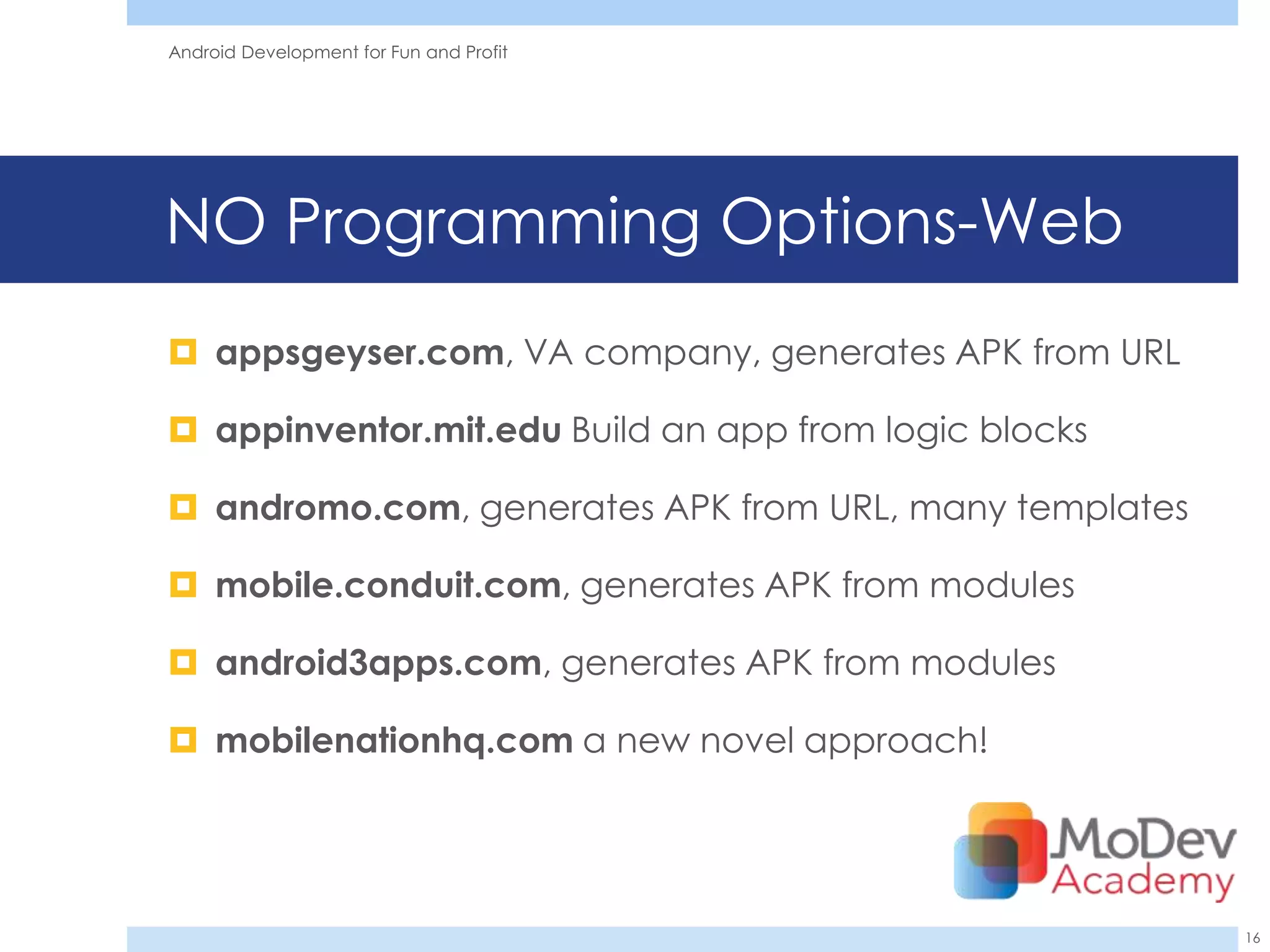 Android Development for Fun and Profit

NO Programming Options-Web

appsgeyser.com, VA company, generates APK from URL

appinventor.mit.edu Build an app from logic blocks

andromo.com, generates APK from URL, many templates

mobile.conduit.com, generates APK from modules

android3apps.com, generates APK from modules

mobilenationhq.com a new novel approach!

MoDev Academy

16